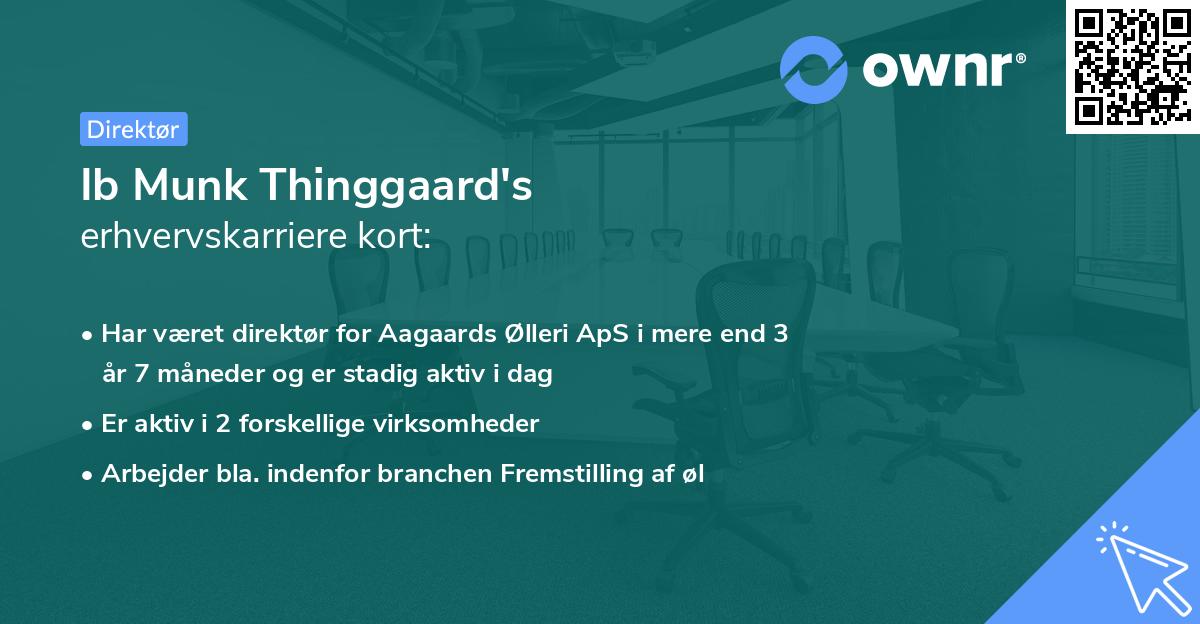 ownr®

Direktør

Ib Munk Thinggaard's erhvervskarriere kort:

• Har været direktør for Aagaards Ølleri ApS i mere end 3 år 7 måneder og er stadig aktiv i dag

• Er aktiv i 2 forskellige virksomheder

• Arbejder bla. indenfor branchen Fremstilling af øl